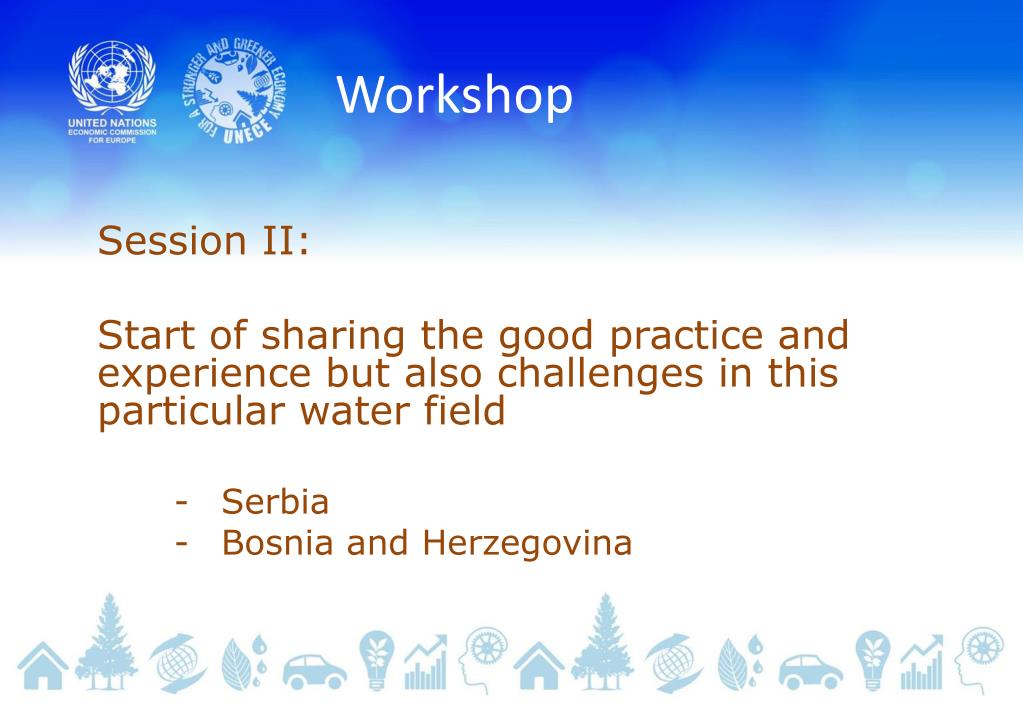 UNITED NATIONS
ECONOMIC COMMISSION
FOR EUROPE

FOR A STRONGER AND GREENER ECONOMY
UNECE

Workshop

Session II:

Start of sharing the good practice and experience but also challenges in this particular water field

- Serbia
- Bosnia and Herzegovina